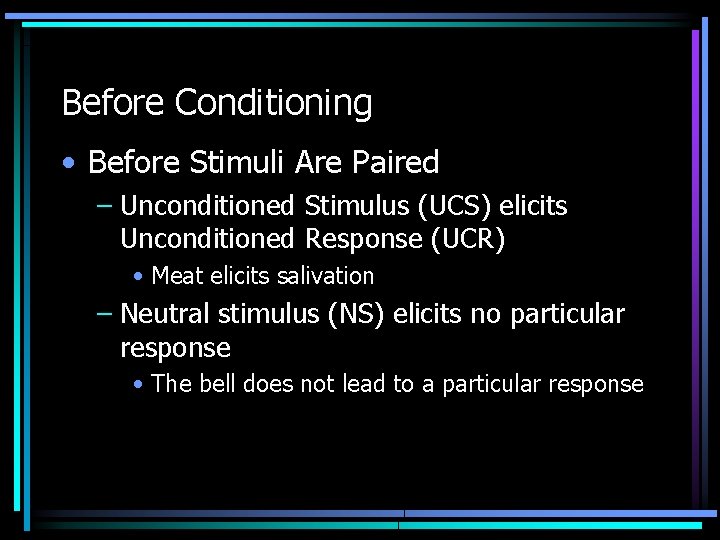 Before Conditioning

• Before Stimuli Are Paired

– Unconditioned Stimulus (UCS) elicits Unconditioned Response (UCR)

• Meat elicits salivation

– Neutral stimulus (NS) elicits no particular response

• The bell does not lead to a particular response